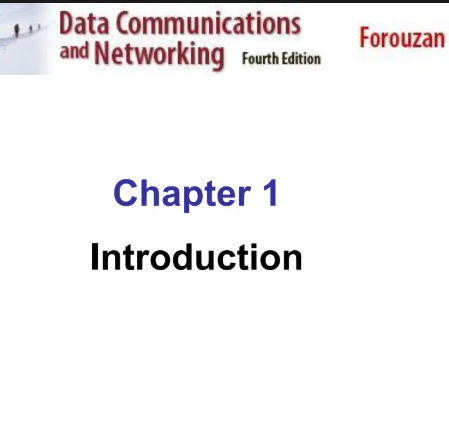 Data Communications and Networking Fourth Edition

Forouzan

Chapter 1

Introduction